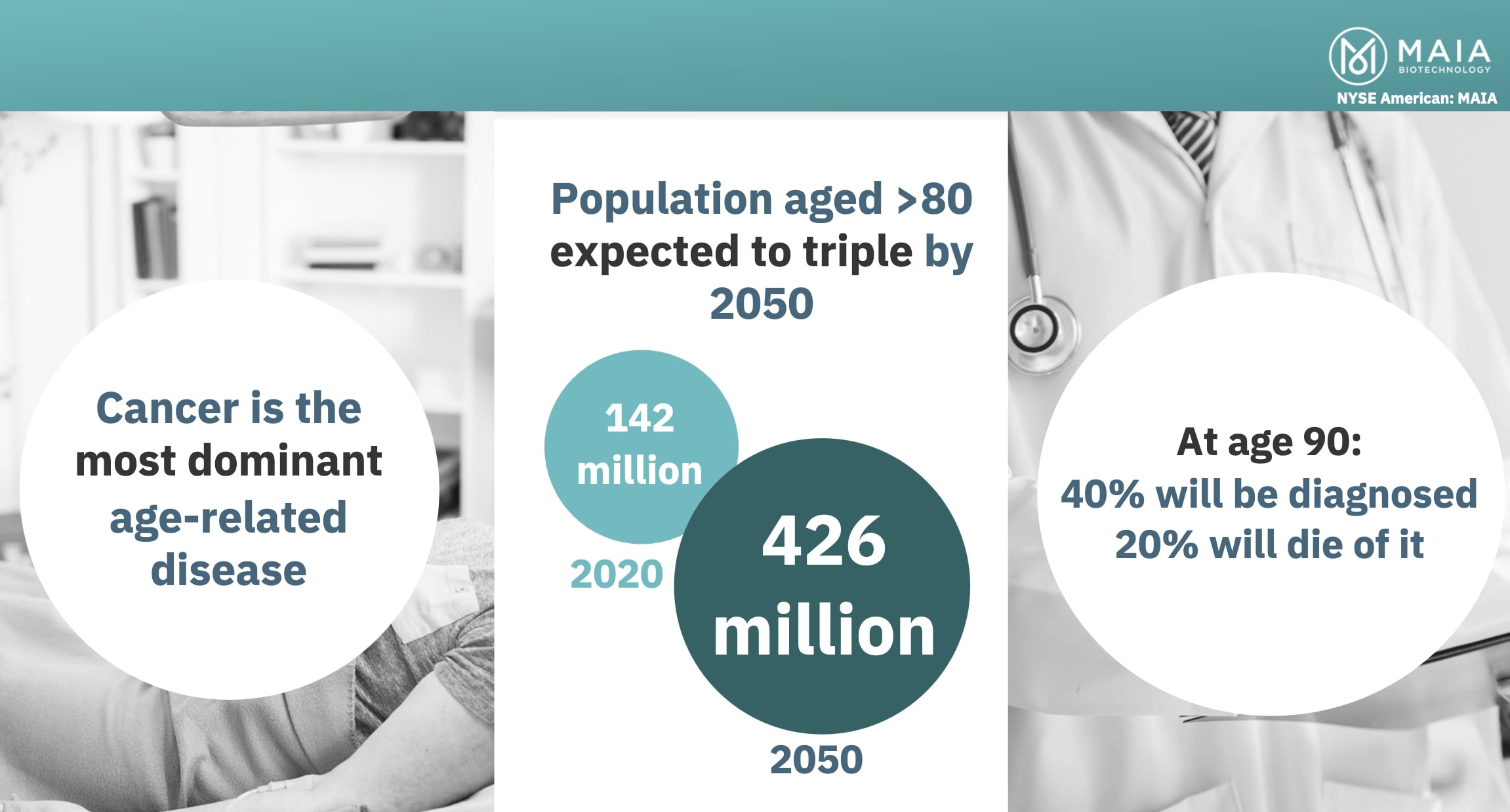 MAIA
BIOTECHNOLOGY
NYSE American: MAIA

Cancer is the most dominant age-related disease

Population aged >80 expected to triple by 2050

142 million
2020

426 million
2050

At age 90:
40% will be diagnosed
20% will die of it